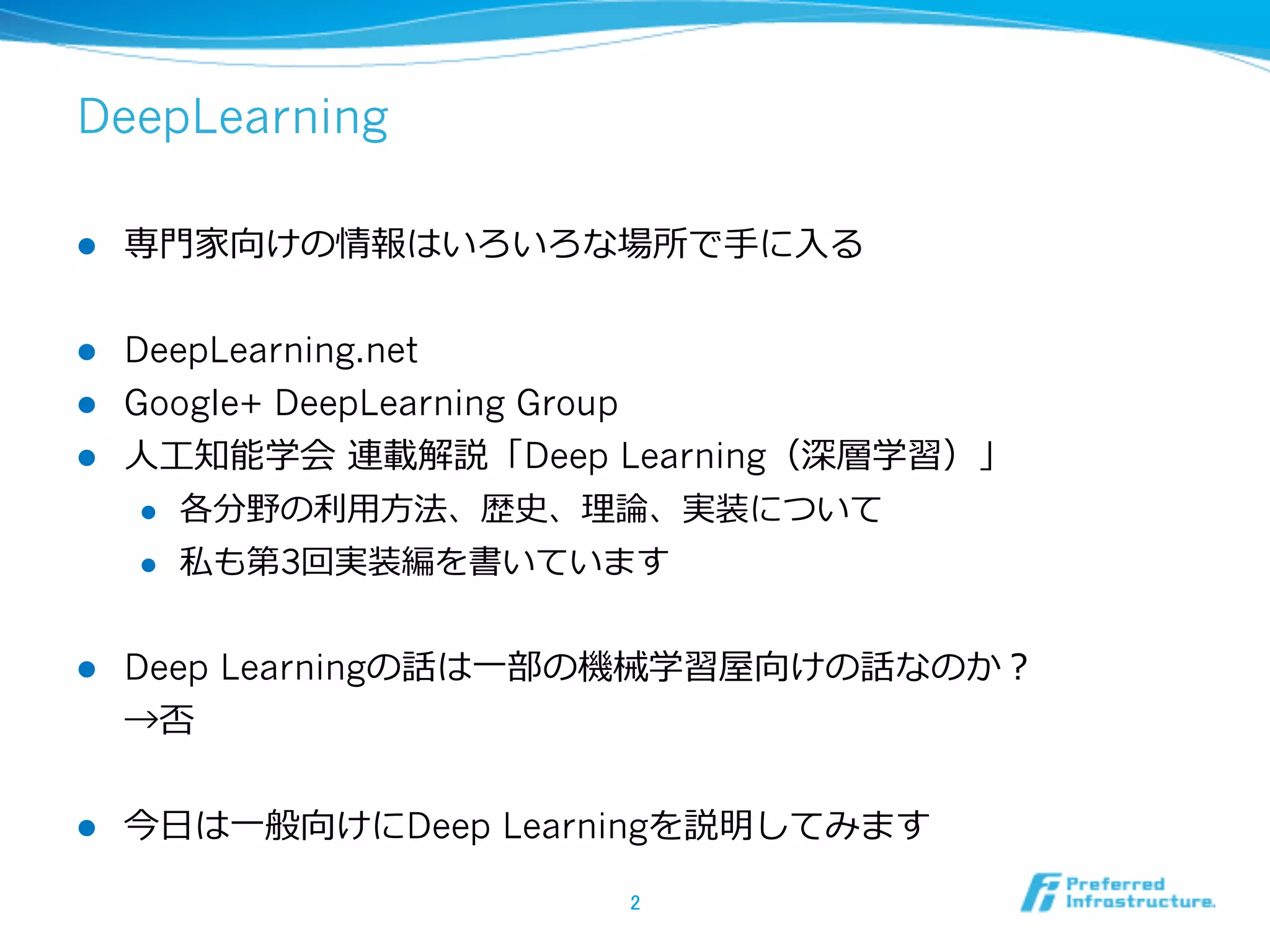 DeepLearning

● 専門家向けの情報はいろいろな場所で手に入る

● DeepLearning.net
● Google+ DeepLearning Group
● 人工知能学会 連載解説「Deep Learning（深層学習）」
 ● 各分野の利用方法、歴史、理論、実装について
 ● 私も第3回実装編を書いています

● Deep Learningの話は一部の機械学習屋向けの話なのか？
→否

● 今日は一般向けにDeep Learningを説明してみます

2

Preferred Infrastructure.